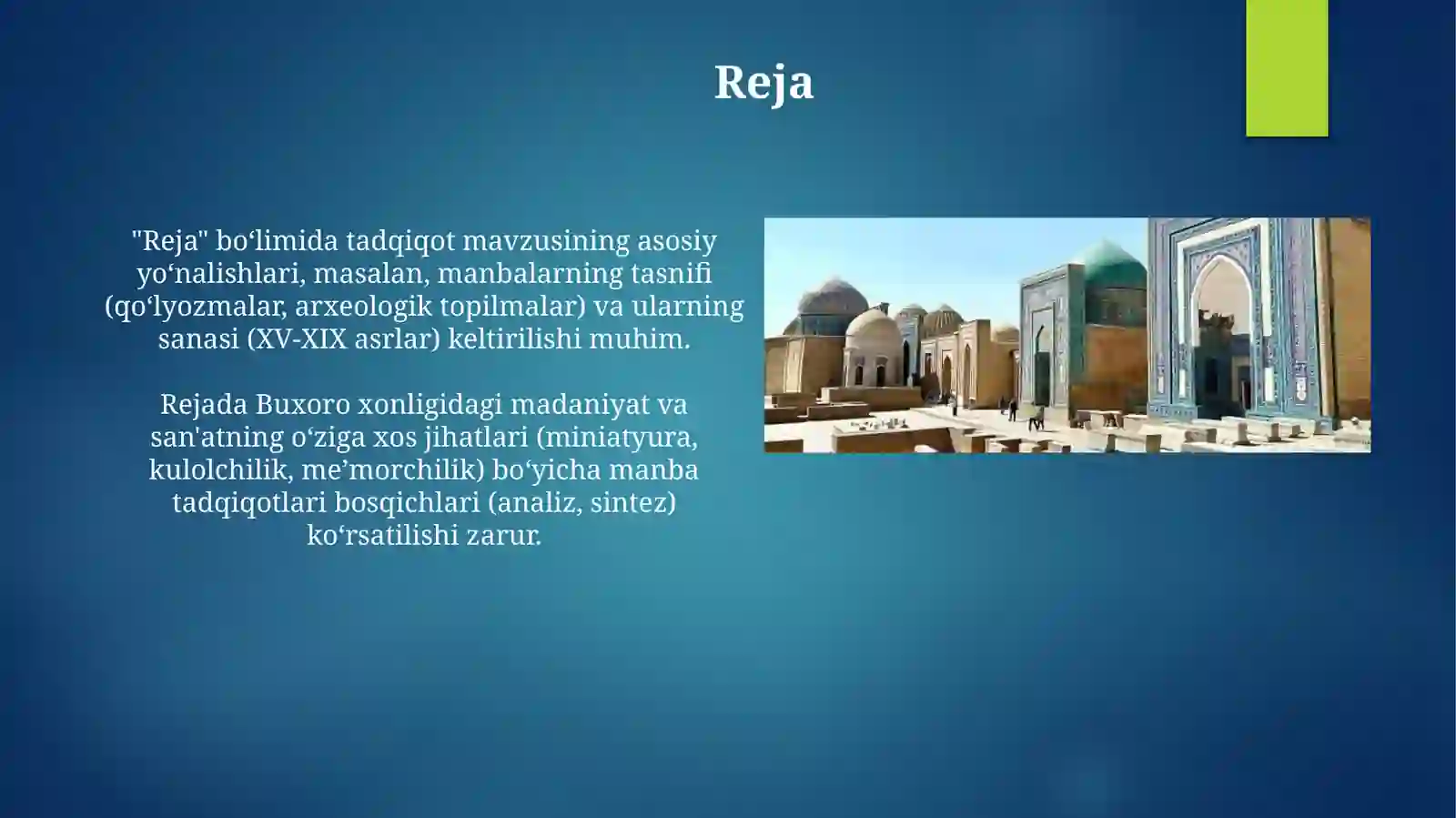 Reja

"Reja" bo‘limida tadqiqot mavzusining asosiy yo‘nalishlari, masalan, manbalarning tasnifi (qo‘lyozmalar, arxeologik topilmalar) va ularning sanasi (XV-XIX asrlar) keltirilishi muhim.

Rejada Buxoro xonligidagi madaniyat va san'atning o‘ziga xos jihatlari (miniatyura, kulolchilik, me’morchilik) bo‘yicha manba tadqiqotlari bosqichlari (analiz, sintez) ko‘rsatilishi zarur.